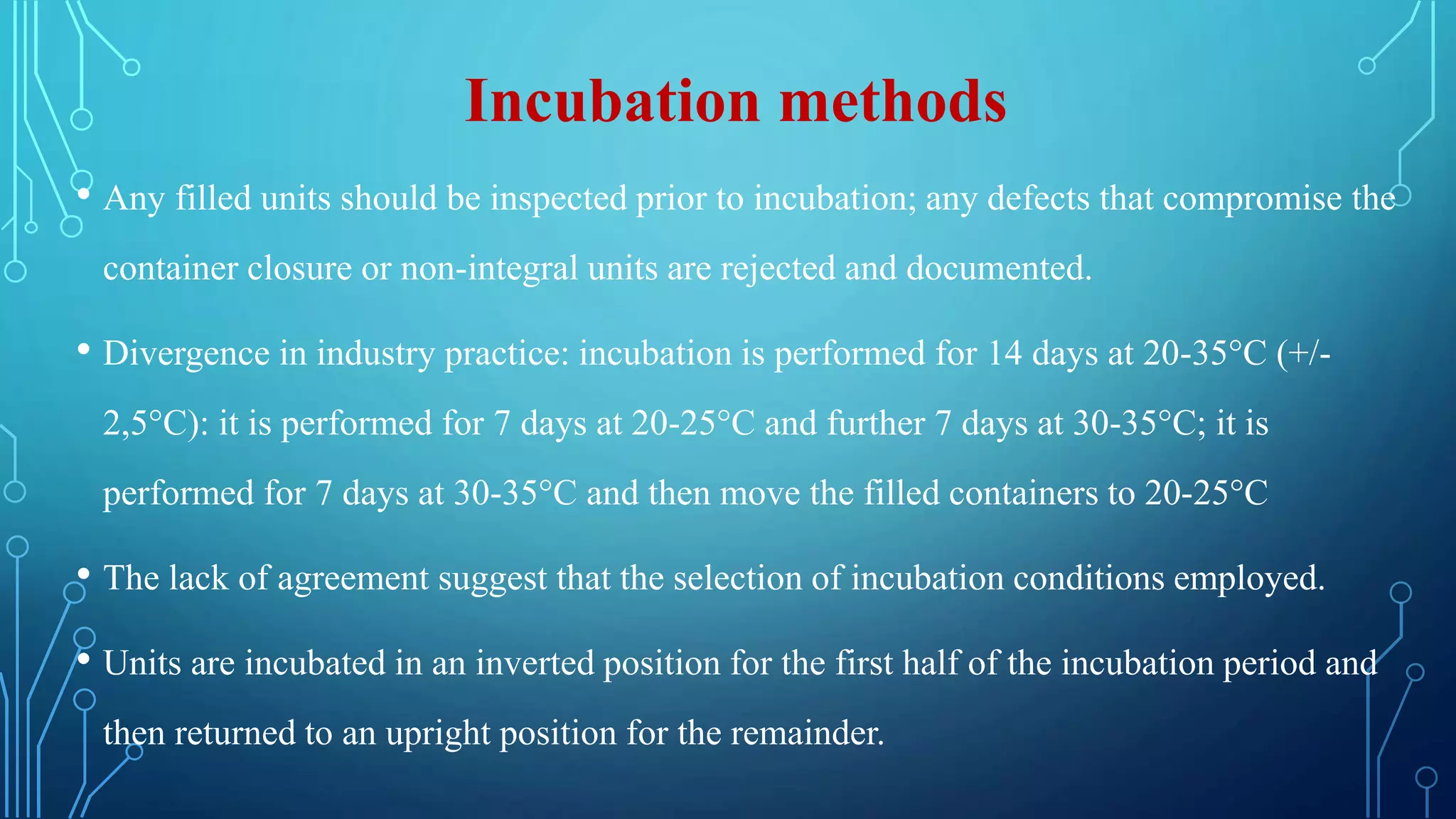 Incubation methods

• Any filled units should be inspected prior to incubation; any defects that compromise the container closure or non-integral units are rejected and documented.

• Divergence in industry practice: incubation is performed for 14 days at 20-35°C (+/- 2,5°C): it is performed for 7 days at 20-25°C and further 7 days at 30-35°C; it is performed for 7 days at 30-35°C and then move the filled containers to 20-25°C

• The lack of agreement suggest that the selection of incubation conditions employed.

• Units are incubated in an inverted position for the first half of the incubation period and then returned to an upright position for the remainder.